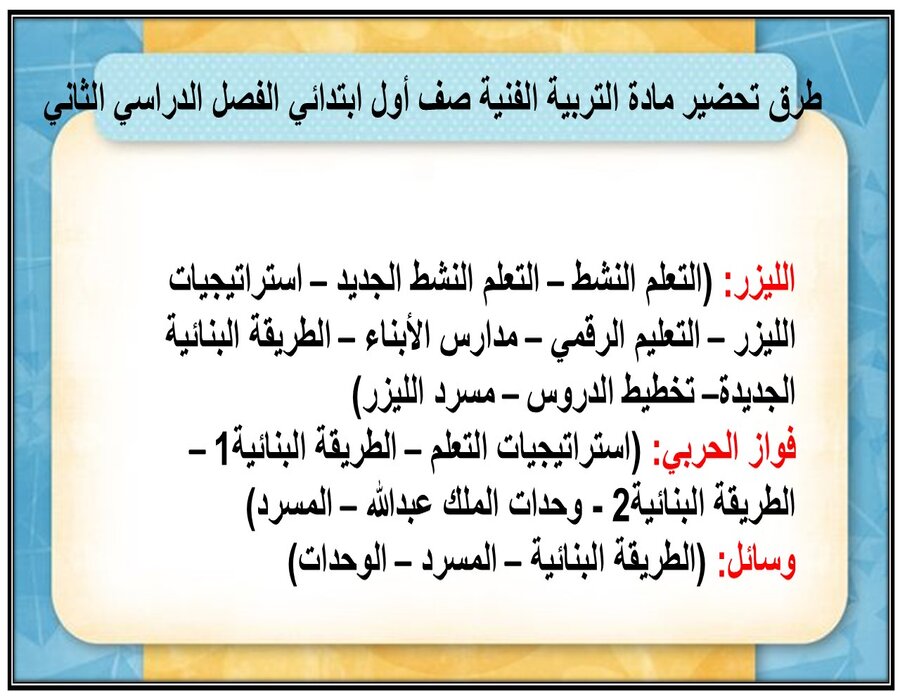 طرق تحضير مادة التربية الفنية صف أول ابتدائي الفصل الدراسي الثاني

الليزر: (التعلم النشط – التعلم النشط الجديد – استراتيجيات الليزر – التعليم الرقمي – مدارس الأبناء – الطريقة البنائية الجديدة– تخطيط الدروس – مسرد الليزر)
فواز الحربي: (استراتيجيات التعلم – الطريقة البنائية1 – الطريقة البنائية2 - وحدات الملك عبدالله – المسرد)
وسائل: (الطريقة البنائية – المسرد – الوحدات)